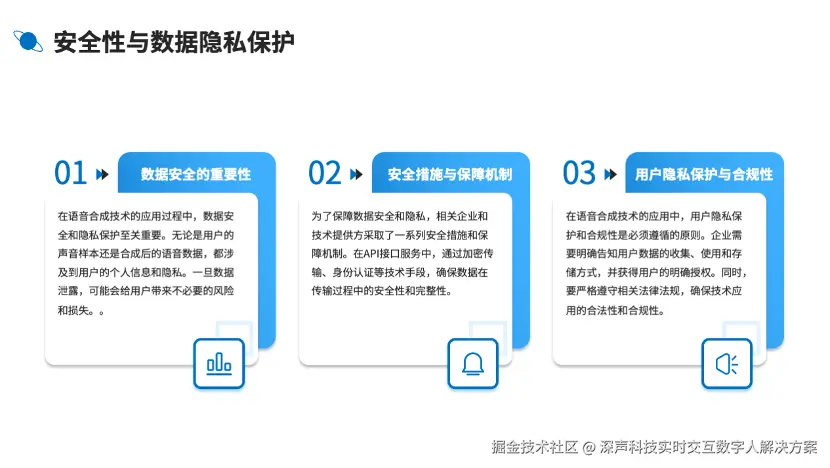 安全性与数据隐私保护

01 数据安全的重要性

在语音合成技术的应用过程中，数据安全和隐私保护至关重要。无论是用户的声音样本还是合成后的语音数据，都涉及到用户的个人信息和隐私。一旦数据泄露，可能会给用户带来不必要的风险和损失。。

02 安全措施与保障机制

为了保障数据安全和隐私，相关企业和技术提供方采取了一系列安全措施和保障机制。在API接口服务中，通过加密传输、身份认证等技术手段，确保数据在传输过程中的安全性和完整性。

03 用户隐私保护与合规性

在语音合成技术的应用中，用户隐私保护和合规性是必须遵循的原则。企业需要明确告知用户数据的收集、使用和存储方式，并获得用户的明确授权。同时，要严格遵守相关法律法规，确保技术应用的合法性和合规性。

掘金技术社区 @ 深声科技实时交互数字人解决方案